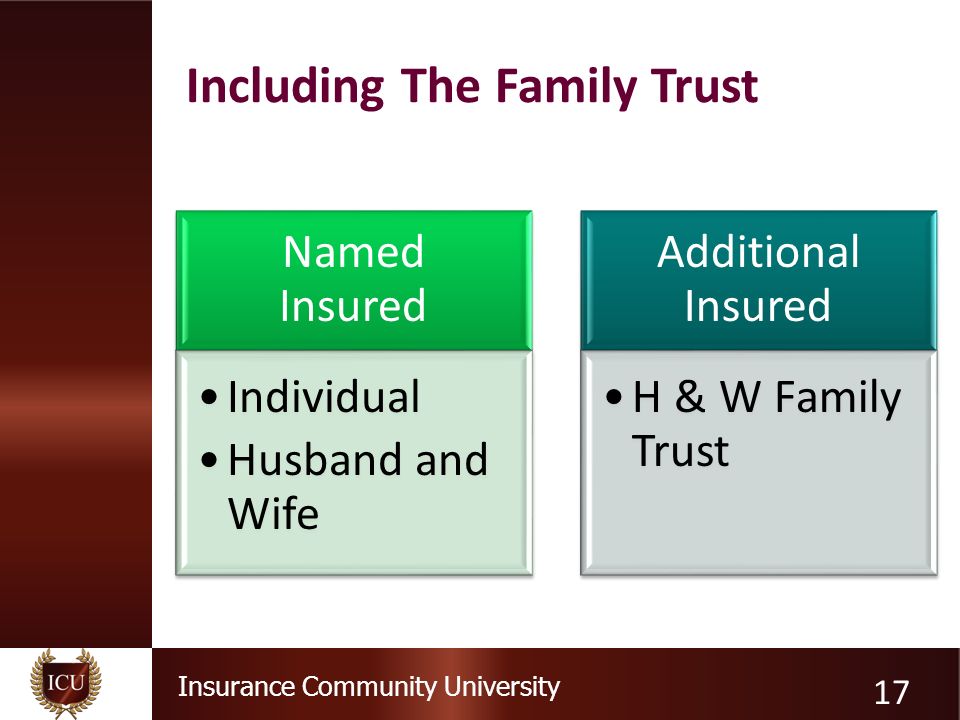 Including The Family Trust

Named Insured

• Individual
• Husband and Wife

Additional Insured

• H & W Family Trust

ICU

Insurance Community University

17